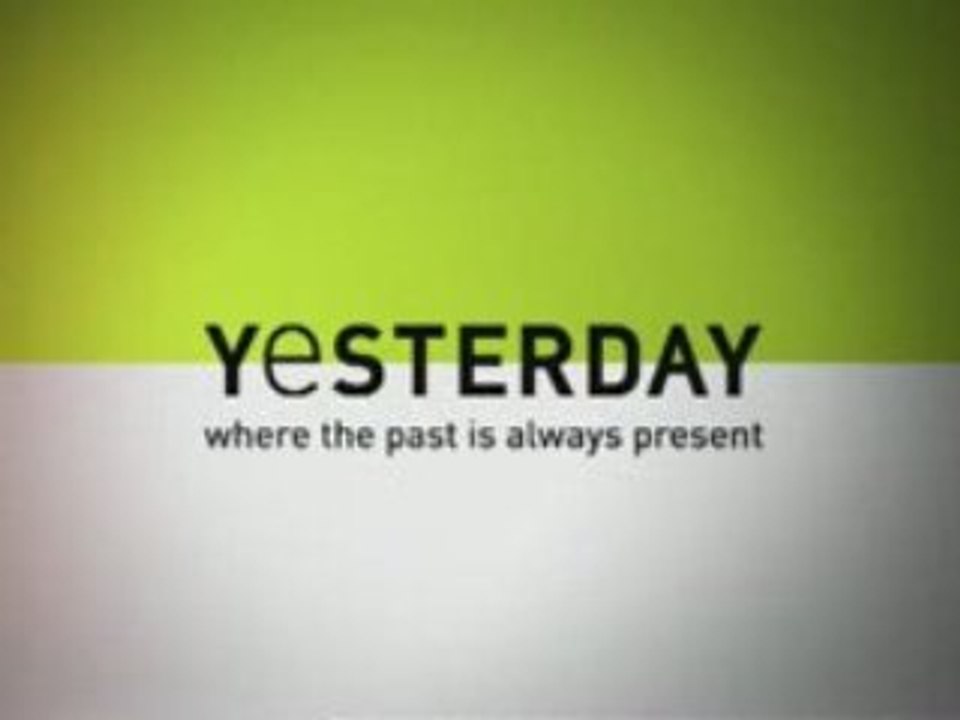 YeSTERDAY
where the past is always present